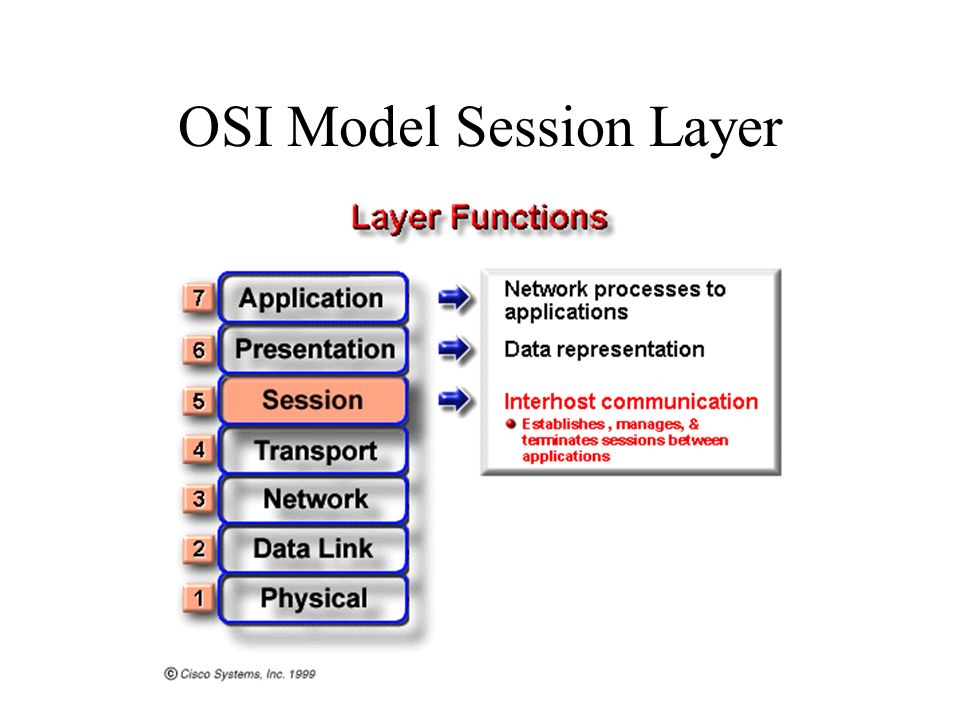 OSI Model Session Layer

Layer Functions

7 Application
6 Presentation
5 Session
4 Transport
3 Network
2 Data Link
1 Physical

Network processes to applications

Data representation

Interhost communication

Establishes , manages, & terminates sessions between applications

© Cisco Systems, Inc. 1999